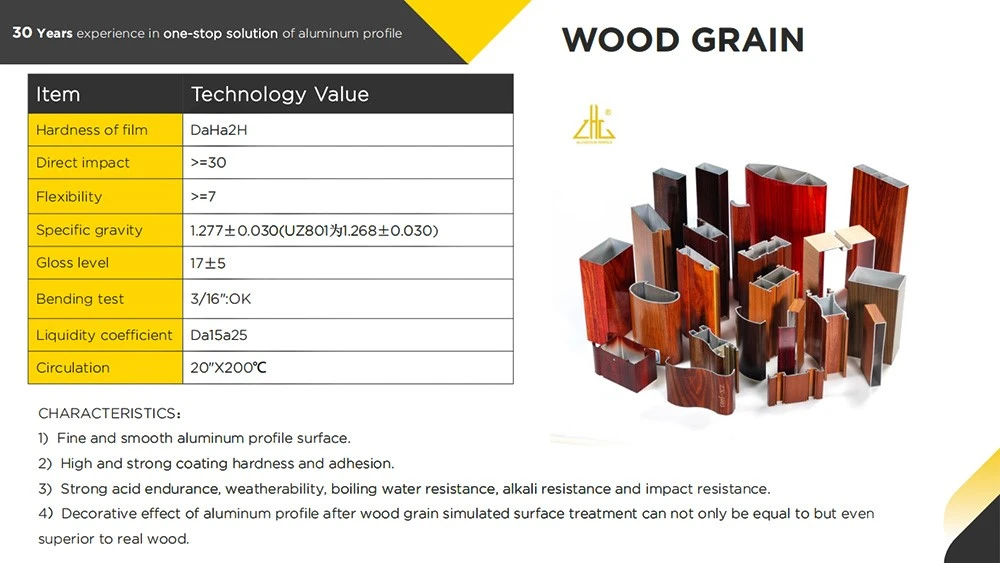 30 Years experience in one-stop solution of aluminum profile

WOOD GRAIN

| Item | Technology Value |
|---|---|
| Hardness of film | DaHa2H |
| Direct impact | >=30 |
| Flexibility | >=7 |
| Specific gravity | 1.277±0.030(UZ801为1.268±0.030) |
| Gloss level | 17±5 |
| Bending test | 3/16":OK |
| Liquidity coefficient | Da15a25 |
| Circulation | 20"X200℃ |

CHARACTERISTICS:
1) Fine and smooth aluminum profile surface.
2) High and strong coating hardness and adhesion.
3) Strong acid endurance, weatherability, boiling water resistance, alkali resistance and impact resistance.
4) Decorative effect of aluminum profile after wood grain simulated surface treatment can not only be equal to but even superior to real wood.